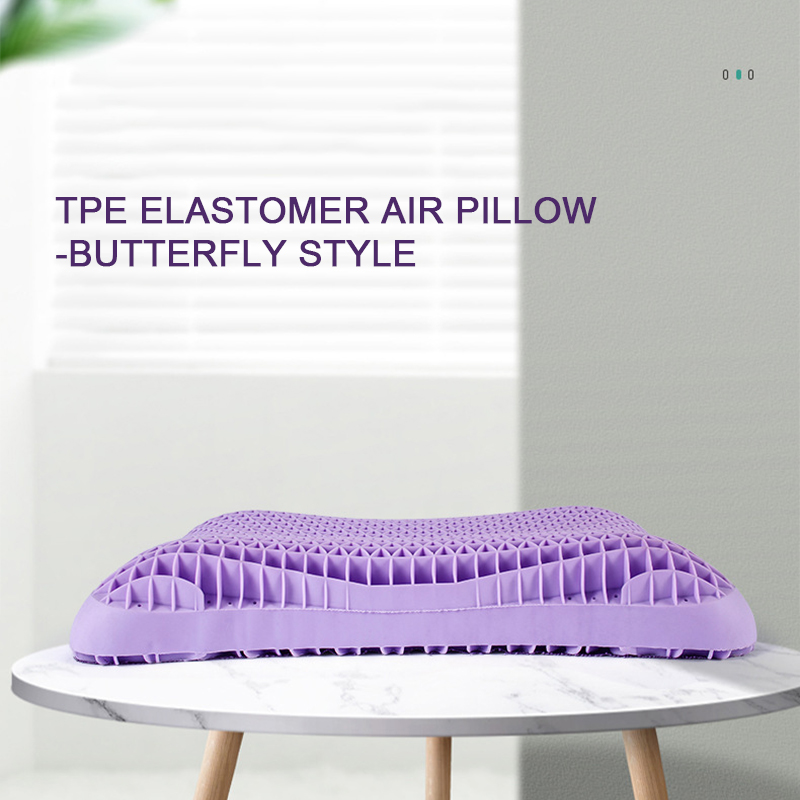 TPE ELASTOMER AIR PILLOW
-BUTTERFLY STYLE